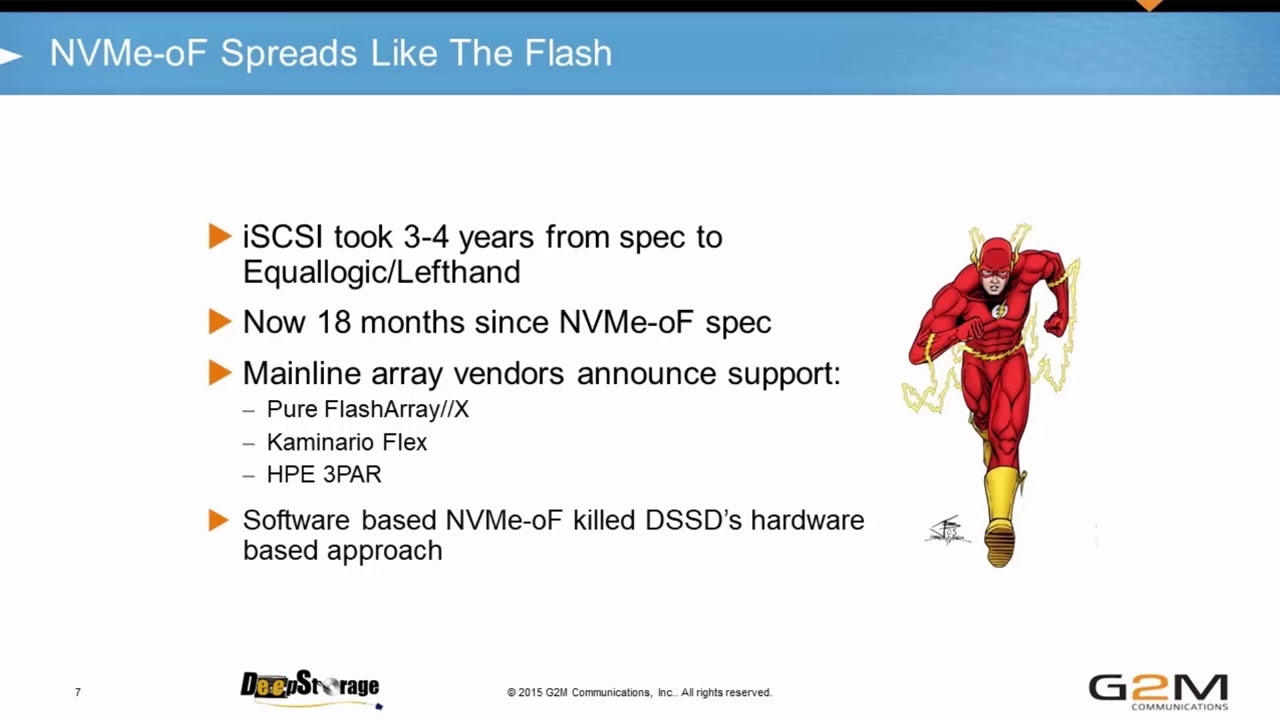 NVMe-oF Spreads Like The Flash

iSCSI took 3-4 years from spec to Equallogic/Lefthand

Now 18 months since NVMe-oF spec

Mainline array vendors announce support:
– Pure FlashArray//X
– Kaminario Flex
– HPE 3PAR

Software based NVMe-oF killed DSSD's hardware based approach

7

DeepStorage

© 2015 G2M Communications, Inc.. All rights reserved.

G2M COMMUNICATIONS